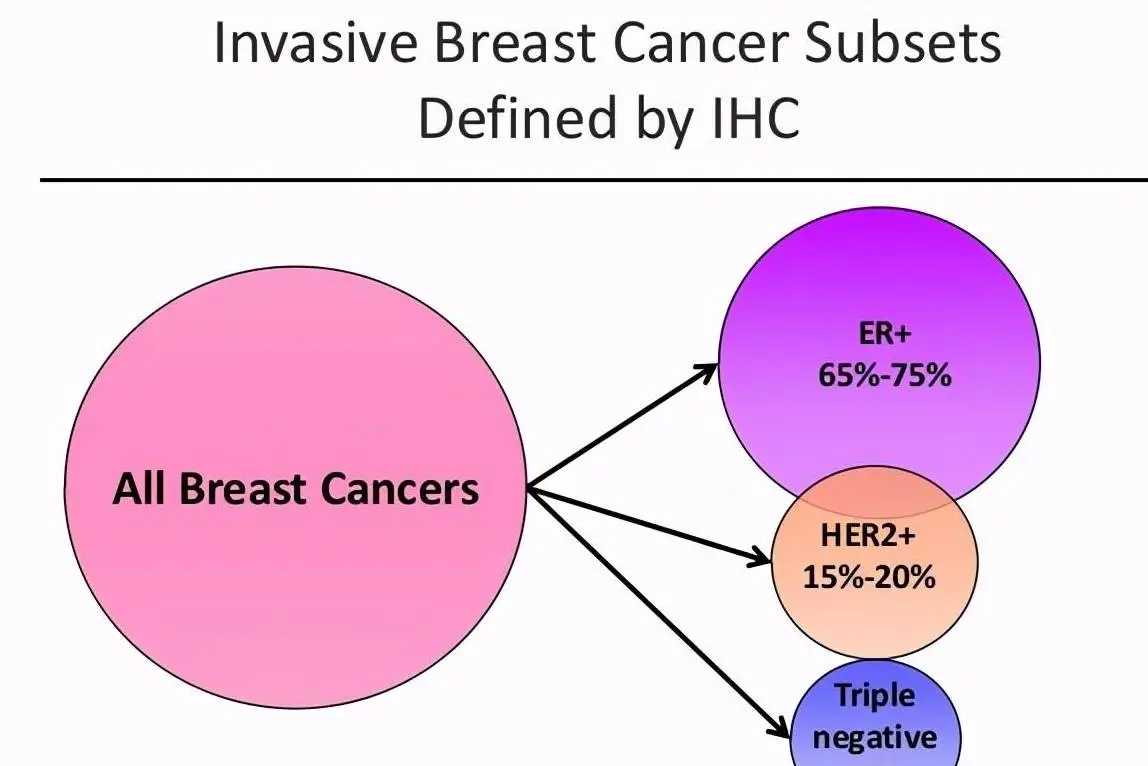 Invasive Breast Cancer Subsets Defined by IHC

All Breast Cancers

ER+
65%-75%

HER2+
15%-20%

Triple
negative